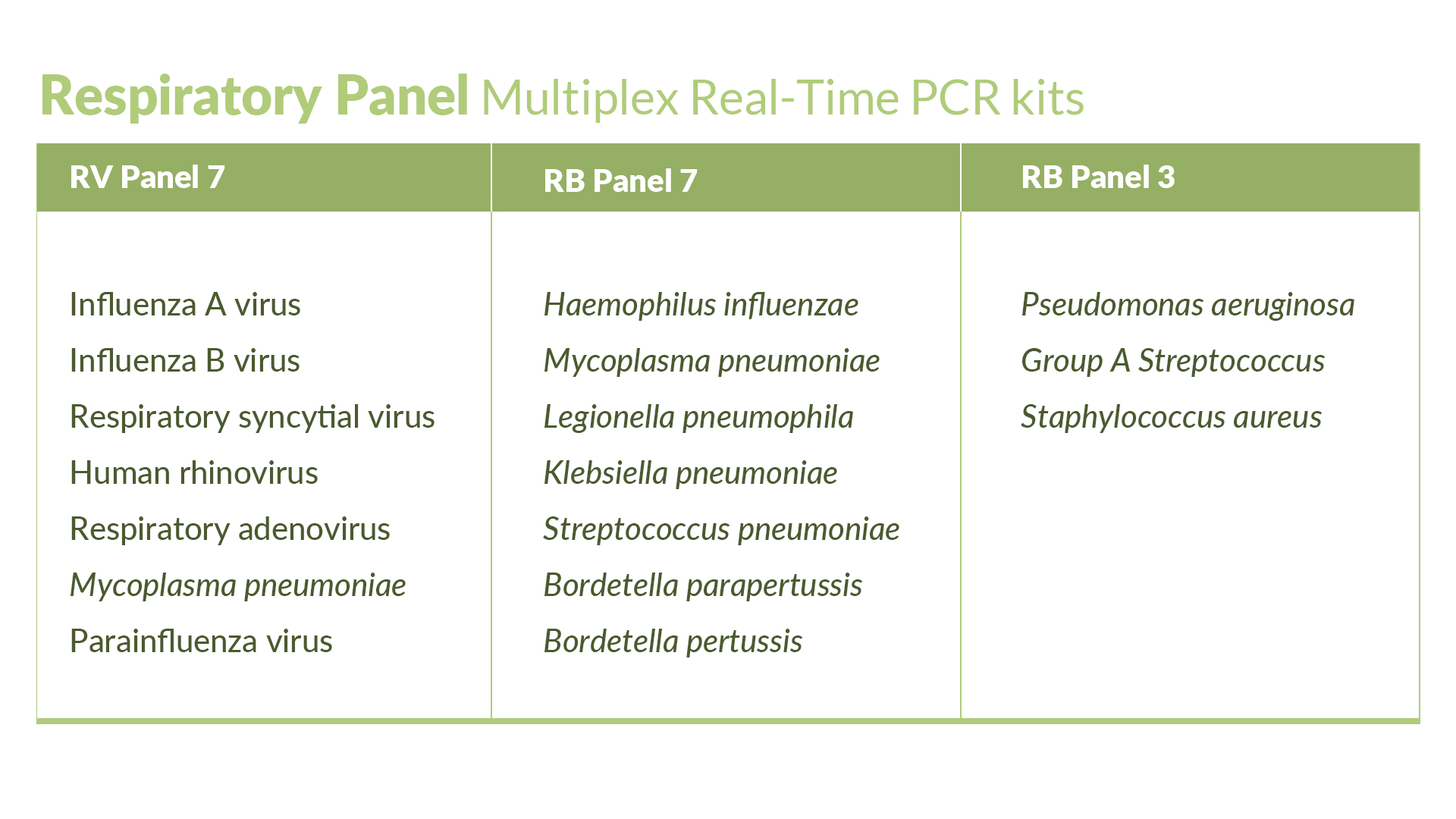 Respiratory Panel Multiplex Real-Time PCR kits

| RV Panel 7 | RB Panel 7 | RB Panel 3 |
|---|---|---|
| Influenza A virus | Haemophilus influenzae | Pseudomonas aeruginosa |
| Influenza B virus | Mycoplasma pneumoniae | Group A Streptococcus |
| Respiratory syncytial virus | Legionella pneumophila | Staphylococcus aureus |
| Human rhinovirus | Klebsiella pneumoniae | |
| Respiratory adenovirus | Streptococcus pneumoniae | |
| Mycoplasma pneumoniae | Bordetella parapertussis | |
| Parainfluenza virus | Bordetella pertussis | |